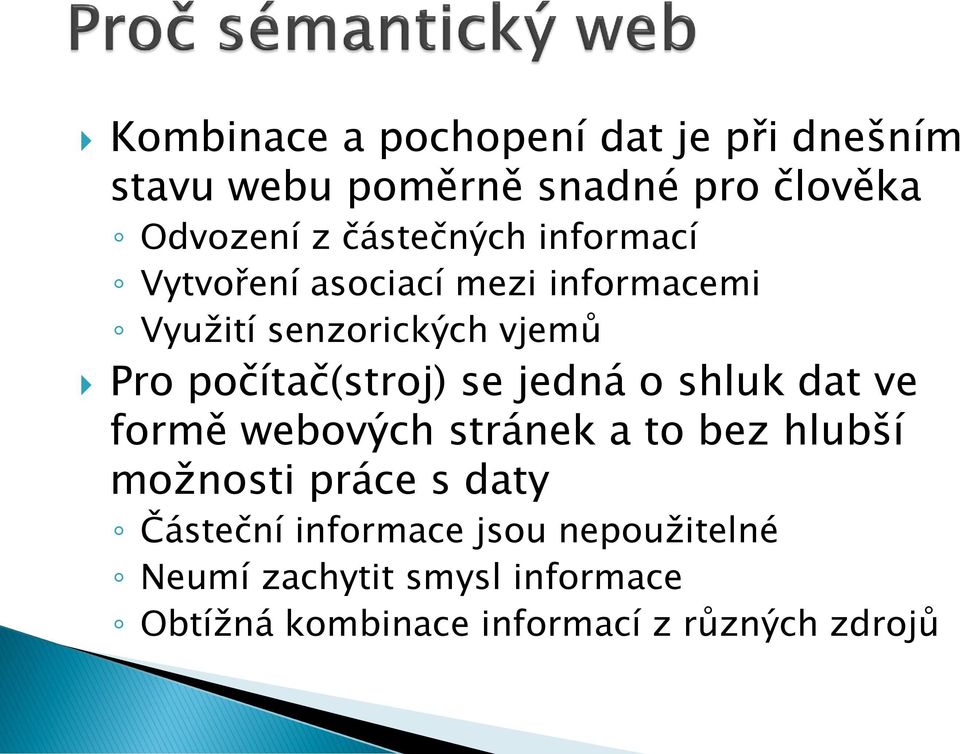 Proč sémantický web

Kombinace a pochopení dat je při dnešním stavu webu poměrně snadné pro člověka
◦ Odvození z částečných informací
◦ Vytvoření asociací mezi informacemi
◦ Využití senzorických vjemů

Pro počítač(stroj) se jedná o shluk dat ve formě webových stránek a to bez hlubší možnosti práce s daty
◦ Částeční informace jsou nepoužitelné
◦ Neumí zachytit smysl informace
◦ Obtížná kombinace informací z různých zdrojů